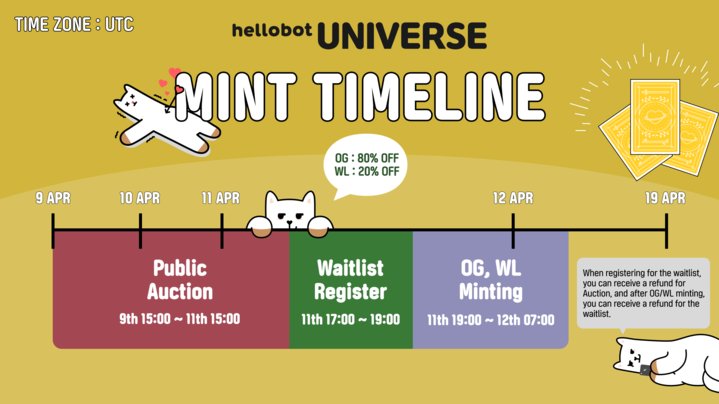 TIME ZONE : UTC

hellobot UNIVERSE

MINT TIMELINE

OG : 80% OFF
WL : 20% OFF

9 APR

10 APR

11 APR

12 APR

19 APR

Public Auction
9th 15:00 ~ 11th 15:00

Waitlist Register
11th 17:00 ~ 19:00

OG, WL Minting
11th 19:00 ~ 12th 07:00

When registering for the waitlist, you can receive a refund for Auction, and after OG/WL minting, you can receive a refund for the waitlist.